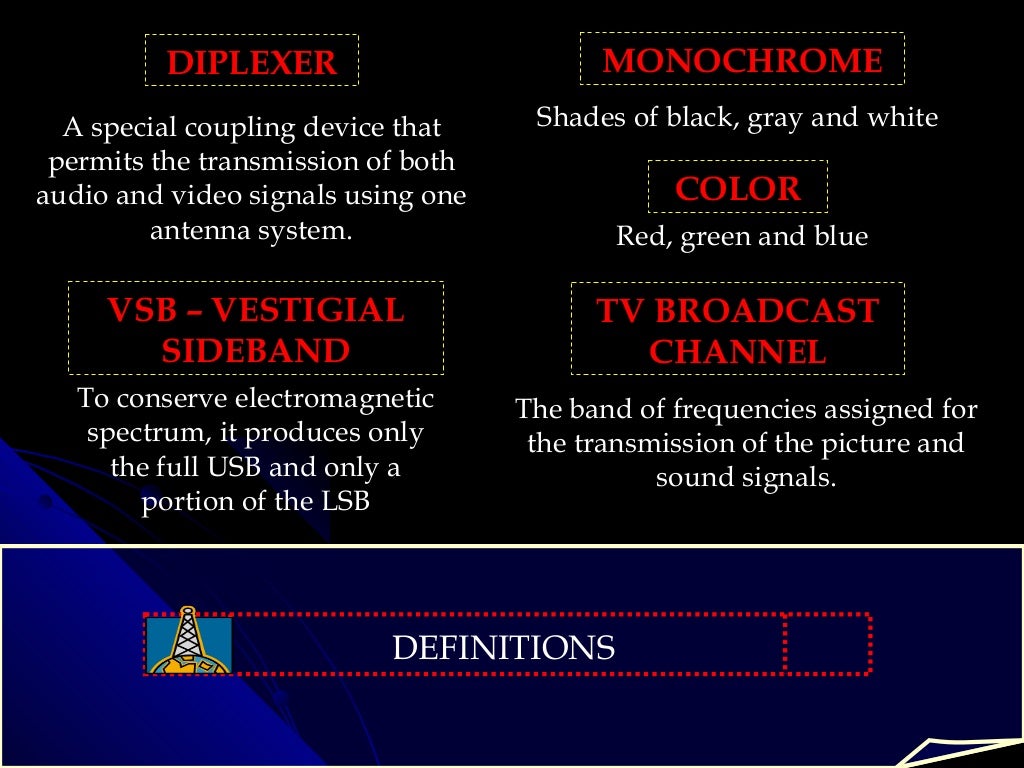 DIPLEXER

A special coupling device that permits the transmission of both audio and video signals using one antenna system.

VSB – VESTIGIAL SIDEBAND

To conserve electromagnetic spectrum, it produces only the full USB and only a portion of the LSB

MONOCHROME

Shades of black, gray and white

COLOR

Red, green and blue

TV BROADCAST CHANNEL

The band of frequencies assigned for the transmission of the picture and sound signals.

DEFINITIONS